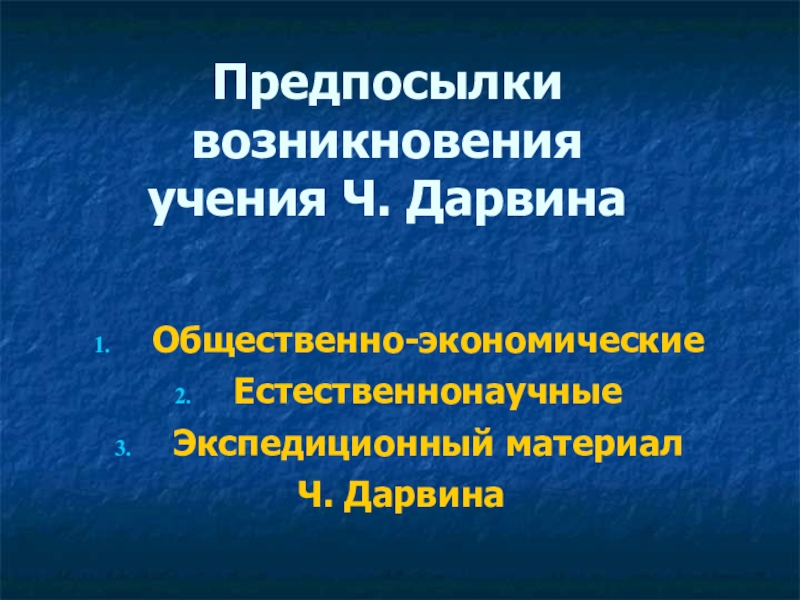 Предпосылки возникновения учения Ч. Дарвина

1. Общественно-экономические
2. Естественнонаучные
3. Экспедиционный материал Ч. Дарвина